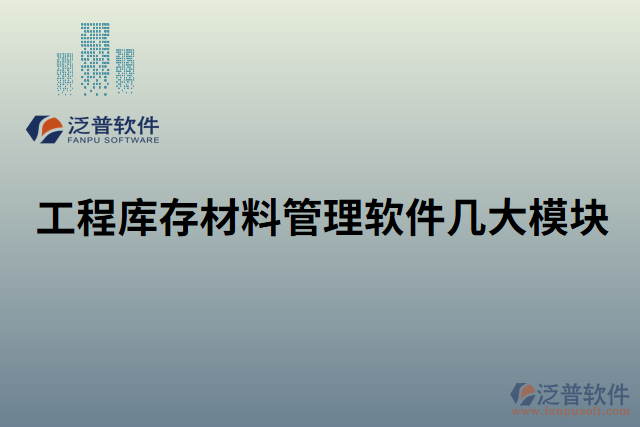 泛普软件
FANPU SOFTWARE

工程库存材料管理软件几大模块

泛普软件
www.fanpusoft.com